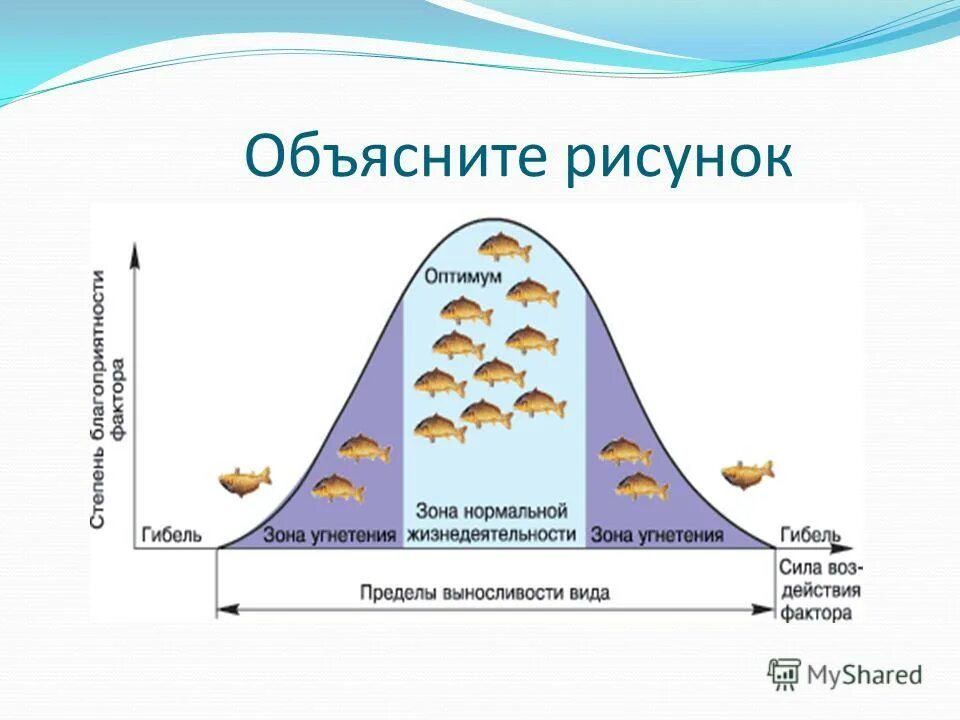 Объясните рисунок

Степень благоприятности фактора

Оптимум

Гибель

Зона угнетения

Зона нормальной жизнедеятельности

Зона угнетения

Гибель

Сила воздействия фактора

Пределы выносливости вида

MyShared